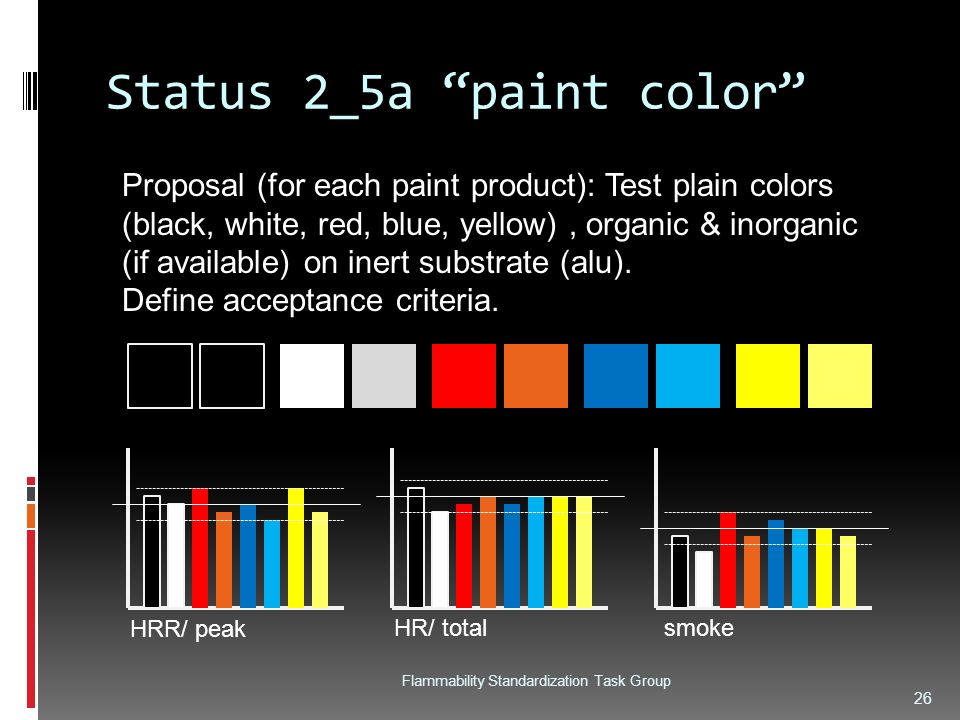 Status 2_5a “paint color”

Proposal (for each paint product): Test plain colors (black, white, red, blue, yellow) , organic & inorganic (if available) on inert substrate (alu).
Define acceptance criteria.

HRR/ peak

HR/ total

smoke

Flammability Standardization Task Group

26